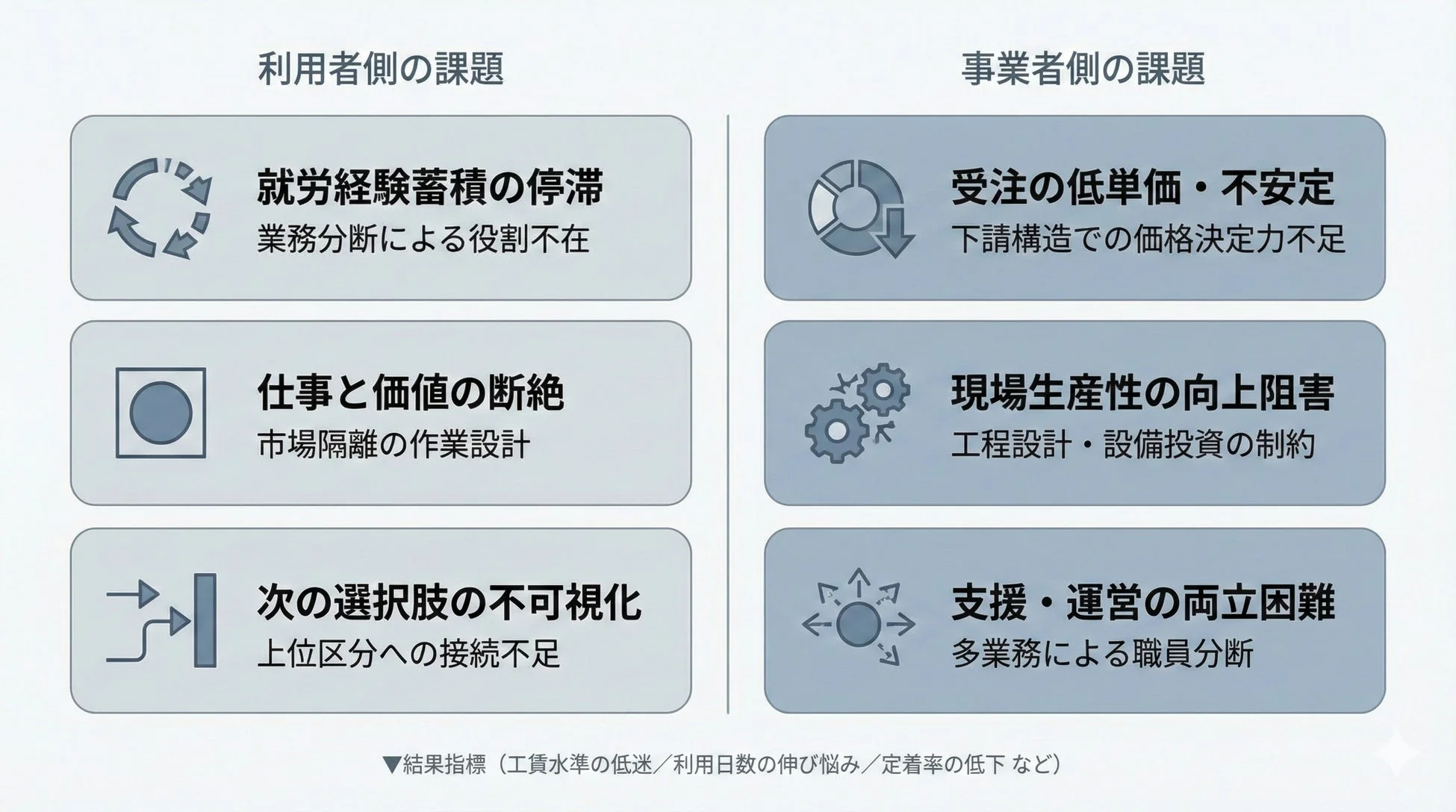 利用者側の課題

就労経験蓄積の停滞
業務分断による役割不在

仕事と価値の断絶
市場隔離の作業設計

次の選択肢の不可視化
上位区分への接続不足

事業者側の課題

受注の低単価・不安定
下請構造での価格決定力不足

現場生産性の向上阻害
工程設計・設備投資の制約

支援・運営の両立困難
多業務による職員分断

▼結果指標（工賃水準の低迷／利用日数の伸び悩み／定着率の低下 など）